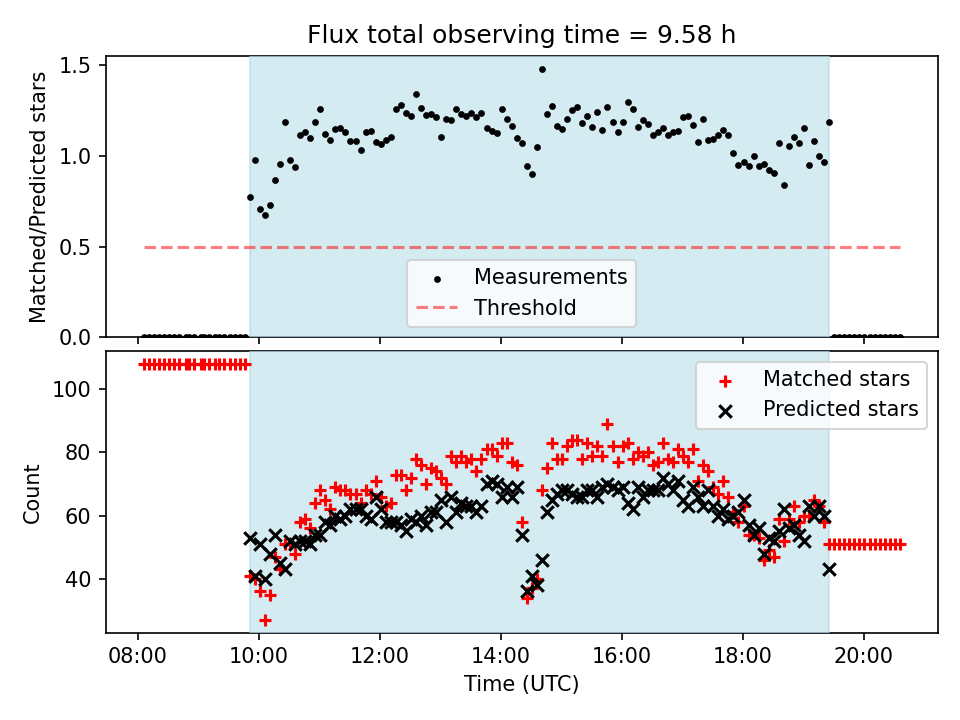 Flux total observing time = 9.58 h

Matched/Predicted stars

1.5
1.0
0.5
0.0

Measurements
Threshold

Count

100
80
60
40

Matched stars
Predicted stars

08:00
10:00
12:00
14:00
16:00
18:00
20:00

Time (UTC)